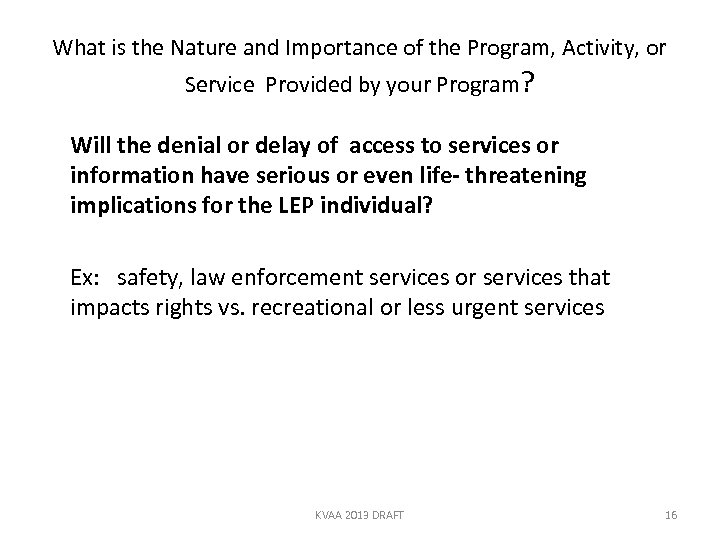 What is the Nature and Importance of the Program, Activity, or Service Provided by your Program?

Will the denial or delay of access to services or information have serious or even life- threatening implications for the LEP individual?

Ex: safety, law enforcement services or services that impacts rights vs. recreational or less urgent services

KVAA 2013 DRAFT

16